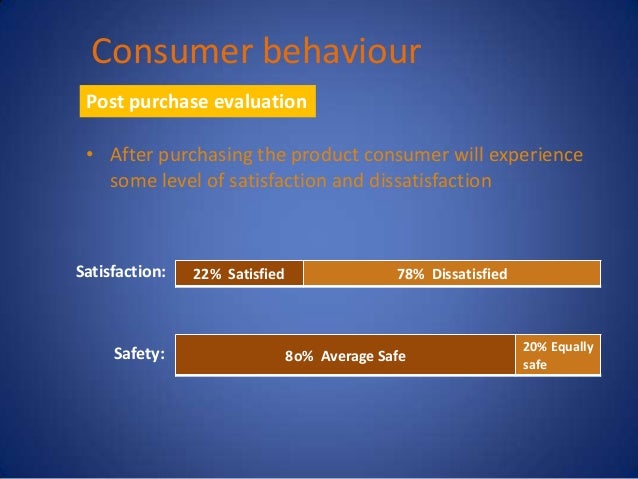 Consumer behaviour

Post purchase evaluation

• After purchasing the product consumer will experience some level of satisfaction and dissatisfaction

Satisfaction: 22% Satisfied 78% Dissatisfied

Safety: 8o% Average Safe 20% Equally safe